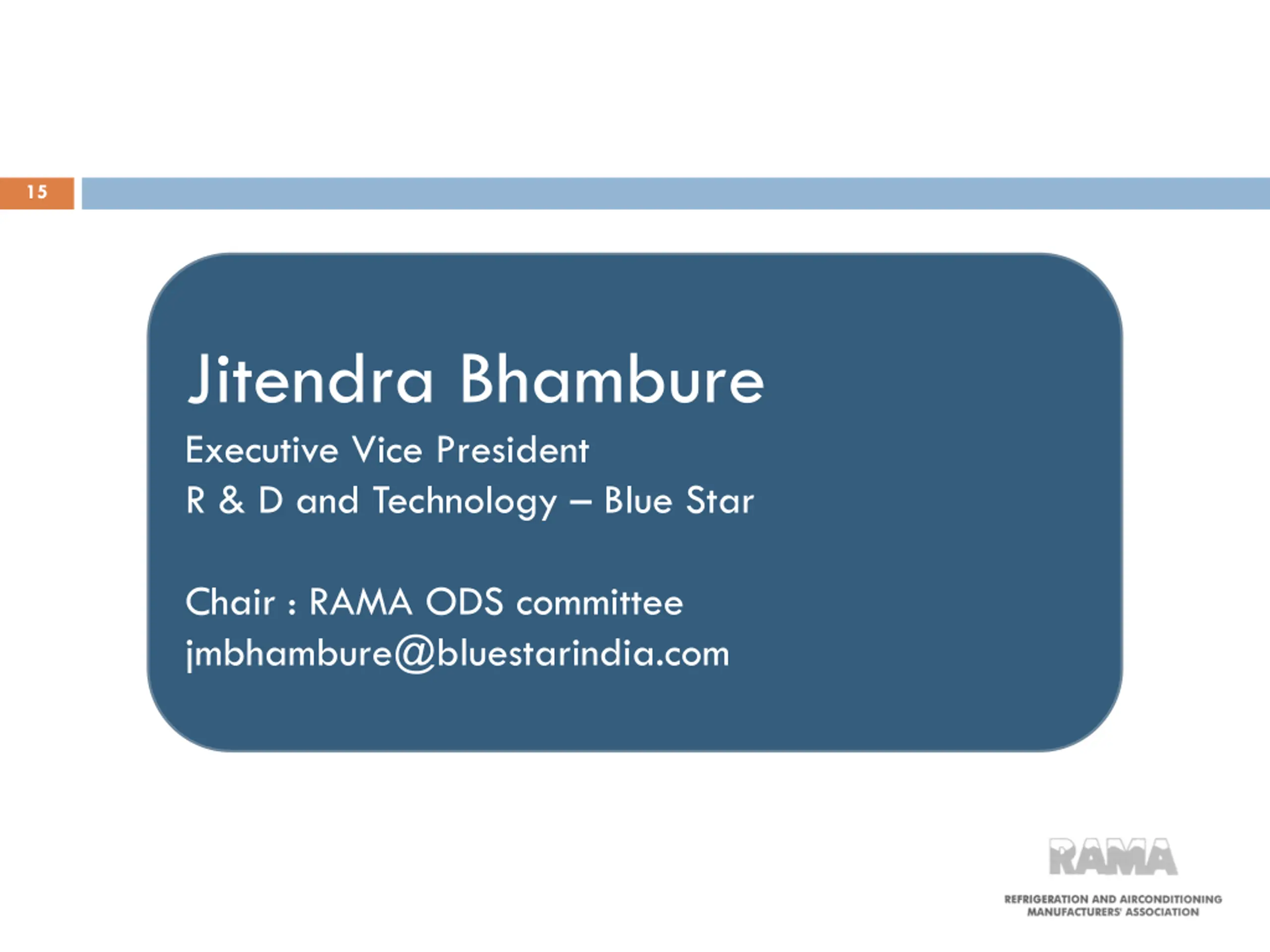 15

Jitendra Bhambure

Executive Vice President
R & D and Technology – Blue Star

Chair : RAMA ODS committee
jmbhambure@bluestarindia.com

RAMA
REFRIGERATION AND AIRCONDITIONING MANUFACTURERS' ASSOCIATION